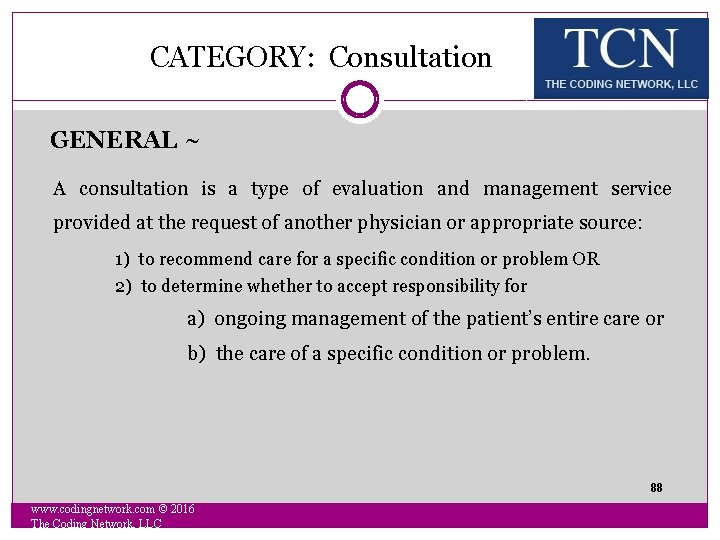 CATEGORY: Consultation

TCN
THE CODING NETWORK, LLC

GENERAL ~

A consultation is a type of evaluation and management service provided at the request of another physician or appropriate source:

1) to recommend care for a specific condition or problem OR
2) to determine whether to accept responsibility for

a) ongoing management of the patient's entire care or
b) the care of a specific condition or problem.

88

www.codingnetwork.com © 2016
The Coding Network, LLC